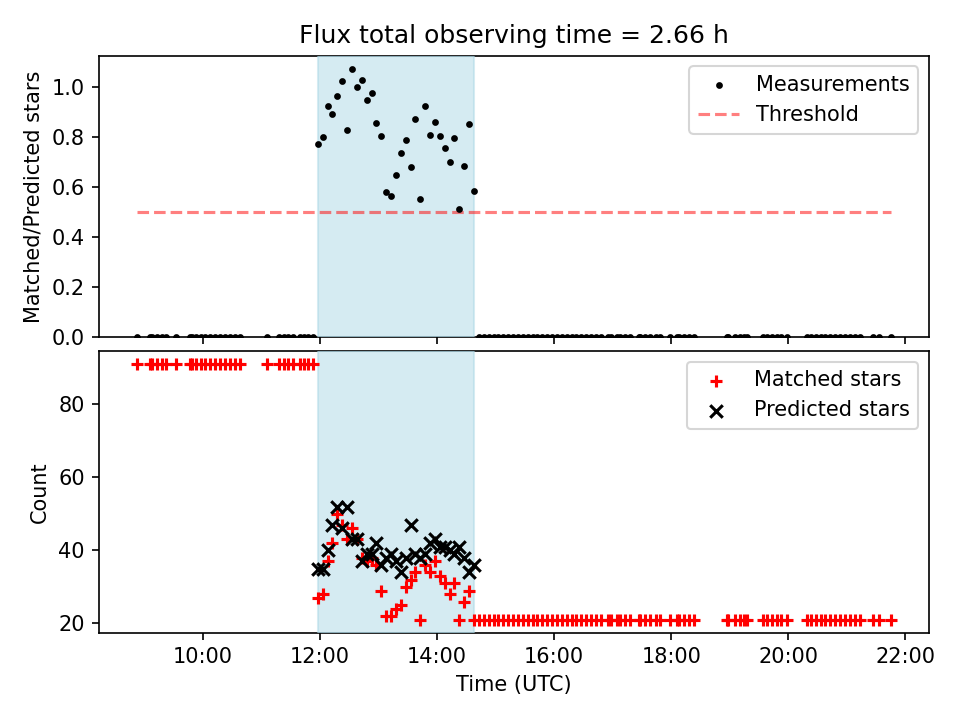 Flux total observing time = 2.66 h

Matched/Predicted stars

1.0
0.8
0.6
0.4
0.2
0.0

Measurements
Threshold

Count

80
60
40
20

Matched stars
Predicted stars

10:00
12:00
14:00
16:00
18:00
20:00
22:00

Time (UTC)